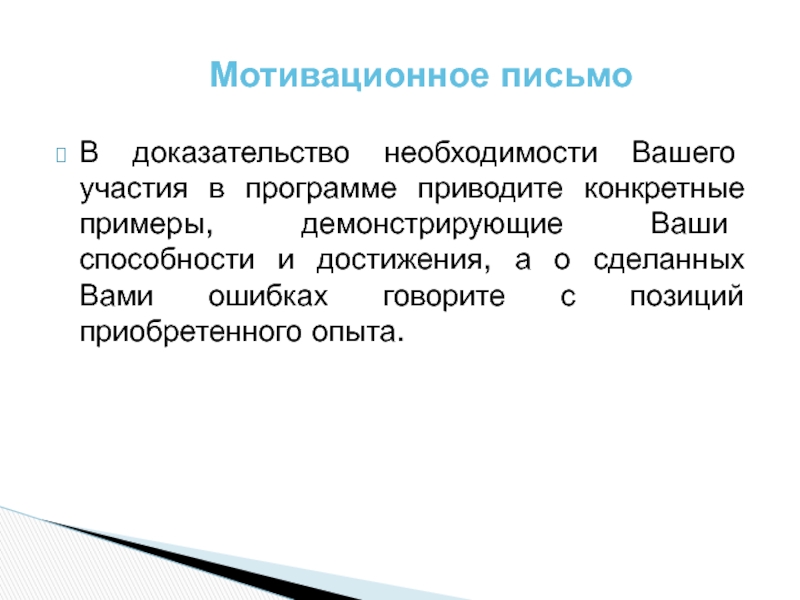 Мотивационное письмо

В доказательство необходимости Вашего участия в программе приводите конкретные примеры, демонстрирующие Ваши способности и достижения, а о сделанных Вами ошибках говорите с позиций приобретенного опыта.